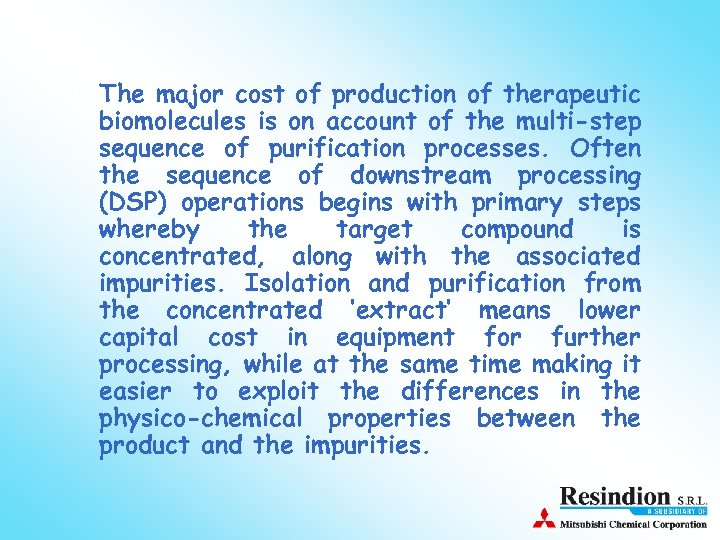 The major cost of production of therapeutic biomolecules is on account of the multi-step sequence of purification processes. Often the sequence of downstream processing (DSP) operations begins with primary steps whereby the target compound is concentrated, along with the associated impurities. Isolation and purification from the concentrated 'extract' means lower capital cost in equipment for further processing, while at the same time making it easier to exploit the differences in the physico-chemical properties between the product and the impurities.

Resindion S.R.L.
A SUBSIDIARY OF
Mitsubishi Chemical Corporation